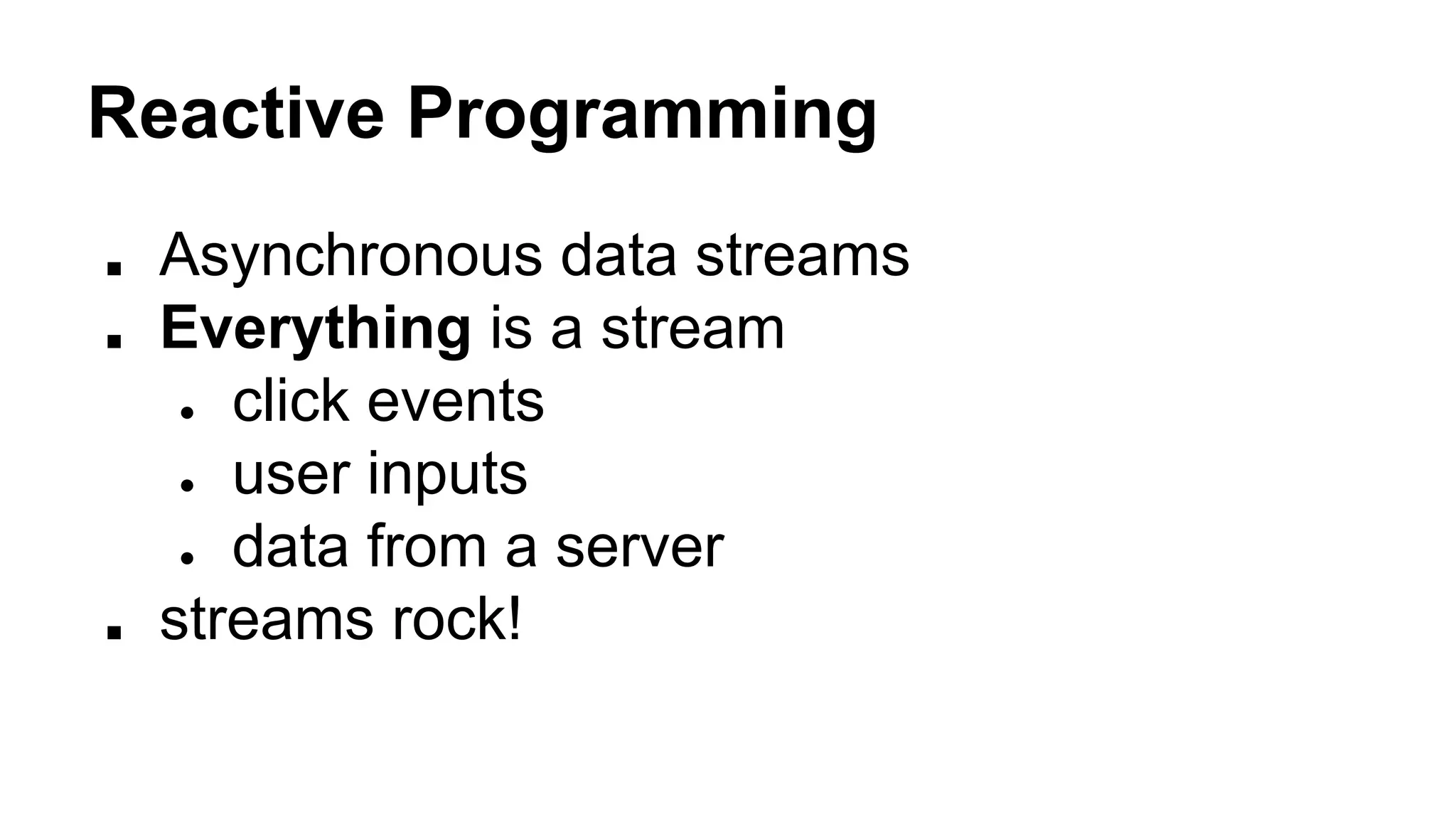 Reactive Programming

- Asynchronous data streams
- Everything is a stream
  - click events
  - user inputs
  - data from a server
- streams rock!